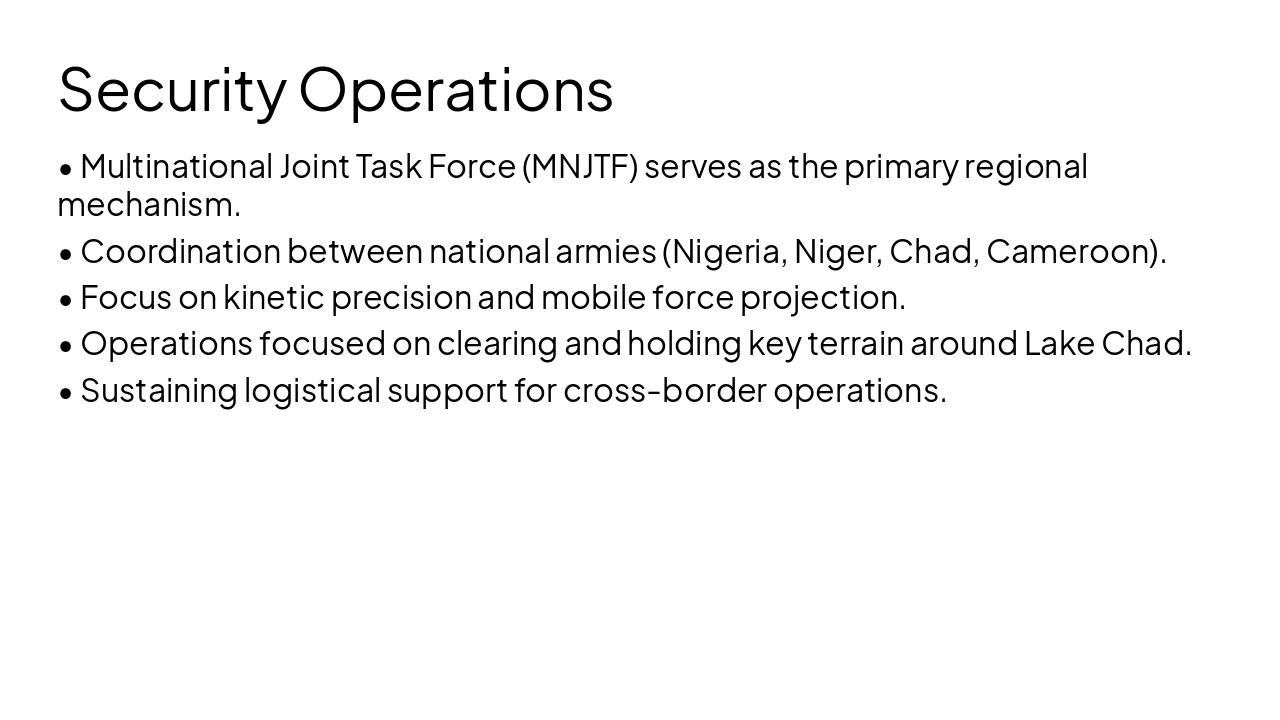 Security Operations

• Multinational Joint Task Force (MNJTF) serves as the primary regional mechanism.

• Coordination between national armies (Nigeria, Niger, Chad, Cameroon).

• Focus on kinetic precision and mobile force projection.

• Operations focused on clearing and holding key terrain around Lake Chad.

• Sustaining logistical support for cross-border operations.